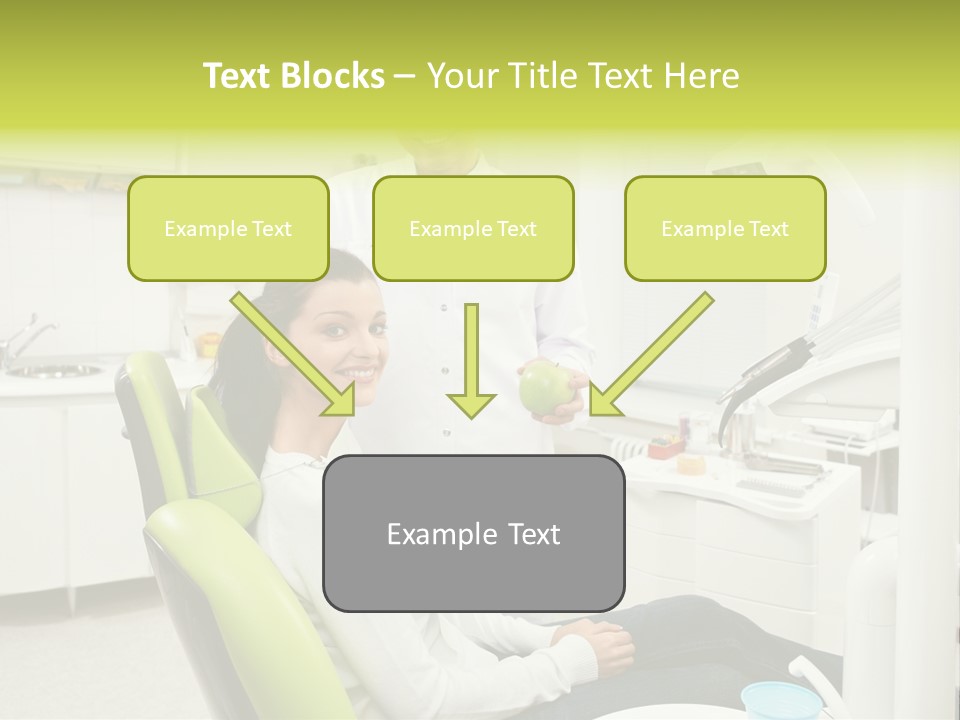 Text Blocks – Your Title Text Here

Example Text

Example Text

Example Text

Example Text